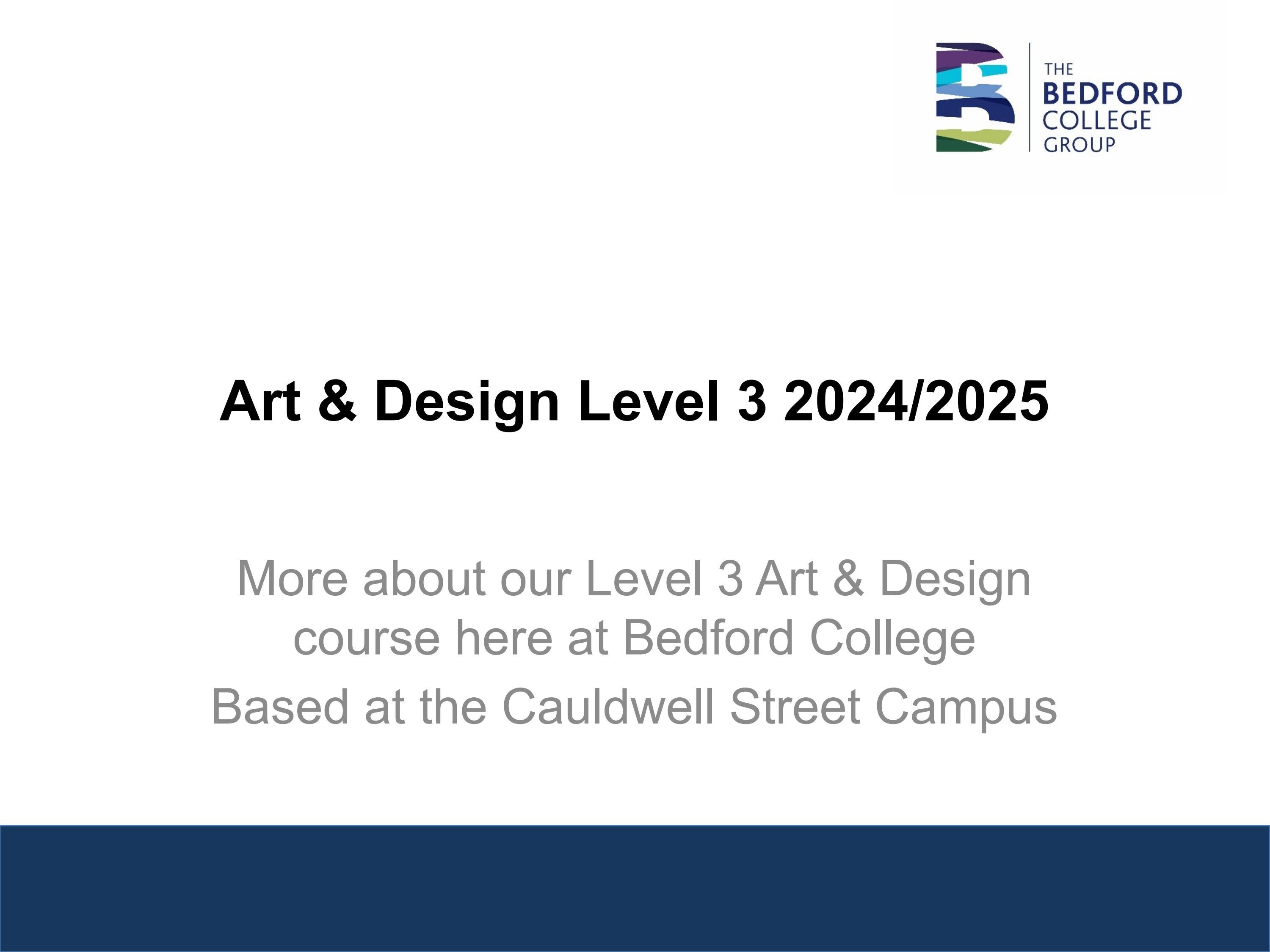 THE BEDFORD COLLEGE GROUP

Art & Design Level 3 2024/2025

More about our Level 3 Art & Design course here at Bedford College

Based at the Cauldwell Street Campus